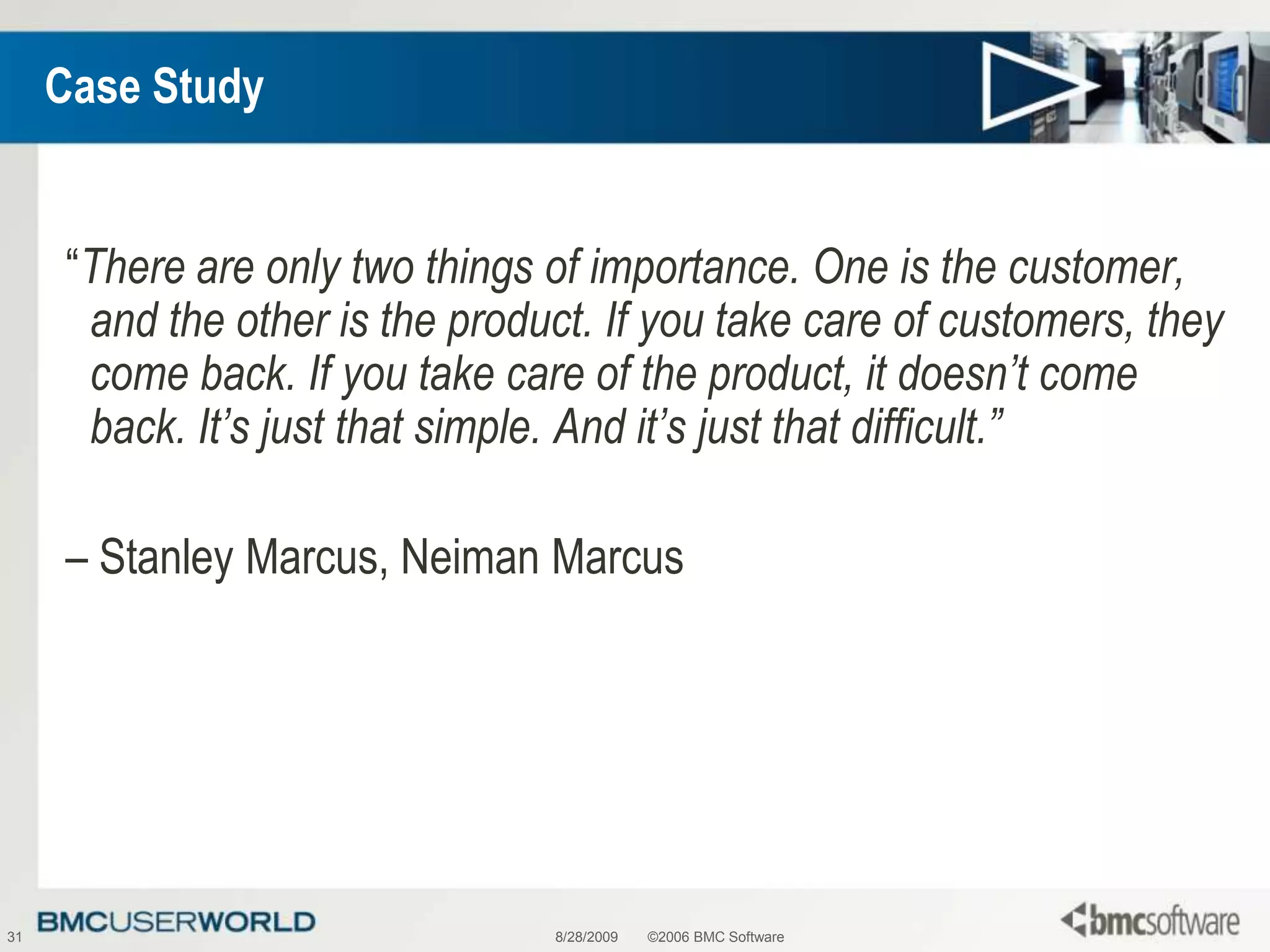 Case Study

“There are only two things of importance. One is the customer, and the other is the product. If you take care of customers, they come back. If you take care of the product, it doesn’t come back. It’s just that simple. And it’s just that difficult.”

– Stanley Marcus, Neiman Marcus

31 BMCUSERWORLD 8/28/2009 ©2006 BMC Software bmcsoftware